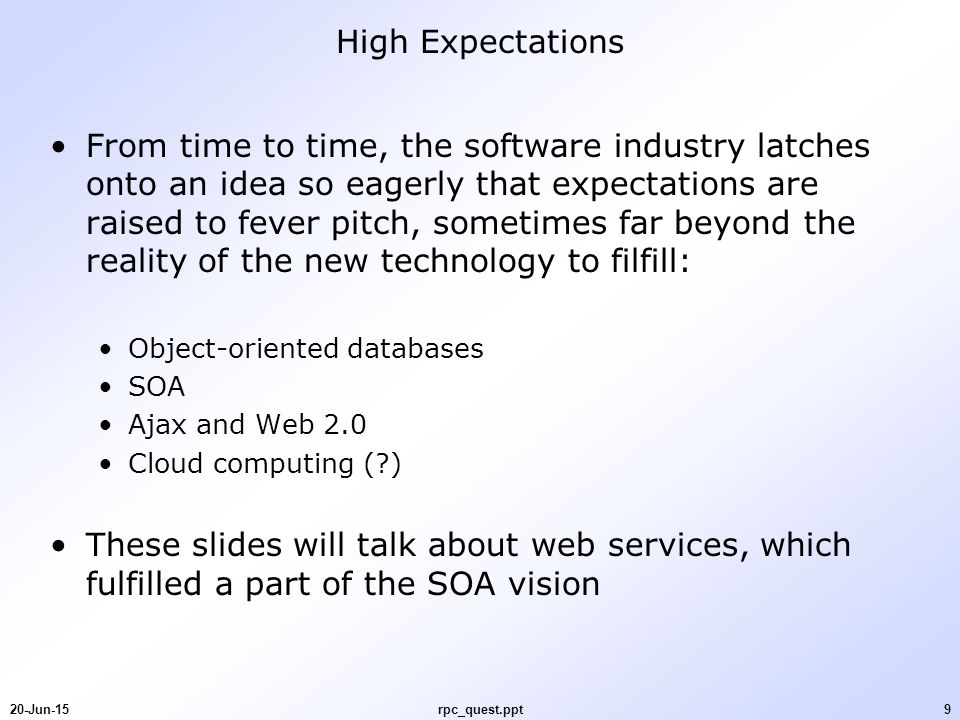 High Expectations

• From time to time, the software industry latches onto an idea so eagerly that expectations are raised to fever pitch, sometimes far beyond the reality of the new technology to filfill:

• Object-oriented databases
• SOA
• Ajax and Web 2.0
• Cloud computing (?)

• These slides will talk about web services, which fulfilled a part of the SOA vision

20-Jun-15 rpc_quest.ppt 9